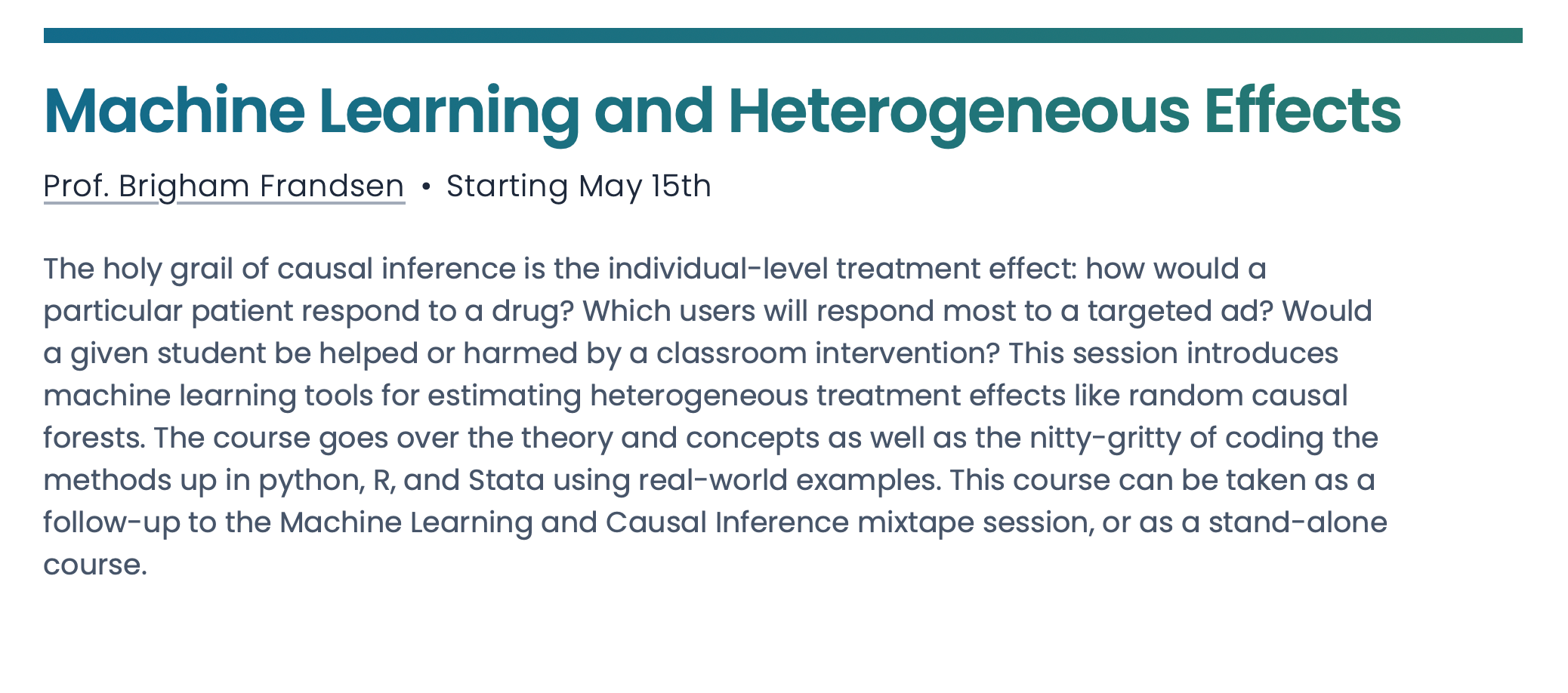 Machine Learning and Heterogeneous Effects

Prof. Brigham Frandsen • Starting May 15th

The holy grail of causal inference is the individual-level treatment effect: how would a particular patient respond to a drug? Which users will respond most to a targeted ad? Would a given student be helped or harmed by a classroom intervention? This session introduces machine learning tools for estimating heterogeneous treatment effects like random causal forests. The course goes over the theory and concepts as well as the nitty-gritty of coding the methods up in python, R, and Stata using real-world examples. This course can be taken as a follow-up to the Machine Learning and Causal Inference mixtape session, or as a stand-alone course.